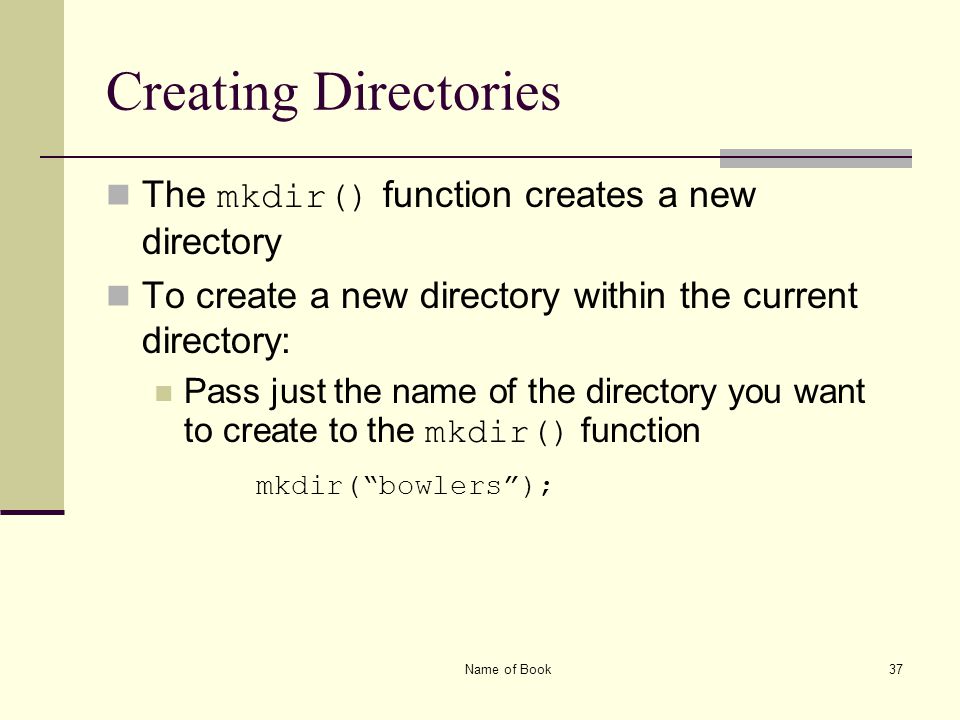 Creating Directories

The mkdir() function creates a new directory

To create a new directory within the current directory:

Pass just the name of the directory you want to create to the mkdir() function

mkdir(“bowlers”);

Name of Book

37